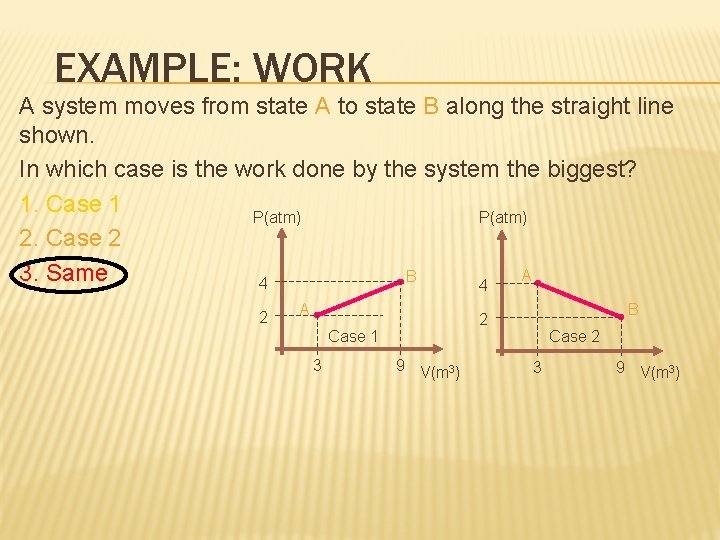 EXAMPLE: WORK

A system moves from state A to state B along the straight line shown.

In which case is the work done by the system the biggest?

1. Case 1
2. Case 2
3. Same

P(atm)
4
2
A
B
Case 1
3
9
V($m^3$)

P(atm)
4
2
A
B
Case 2
3
9
V($m^3$)